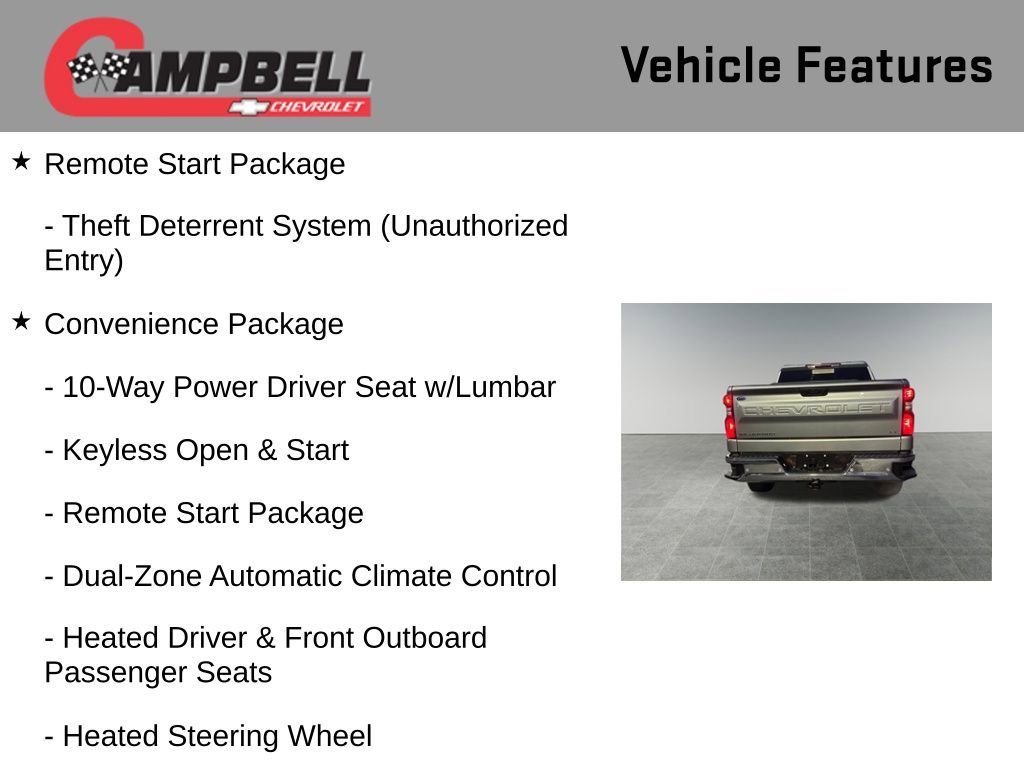 CAMPBELL
CHEVROLET

Vehicle Features

★ Remote Start Package

- Theft Deterrent System (Unauthorized Entry)

★ Convenience Package

- 10-Way Power Driver Seat w/Lumbar

- Keyless Open & Start

- Remote Start Package

- Dual-Zone Automatic Climate Control

- Heated Driver & Front Outboard Passenger Seats

- Heated Steering Wheel

CHEVROLET